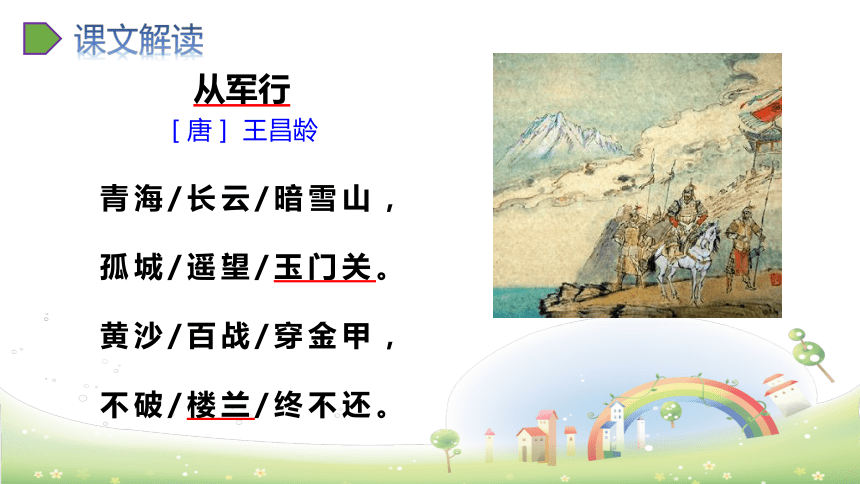 课文解读

从军行

［唐］王昌龄

青海/长云/暗雪山，

孤城/遥望/玉门关。

黄沙/百战/穿金甲，

不破/楼兰/终不还。